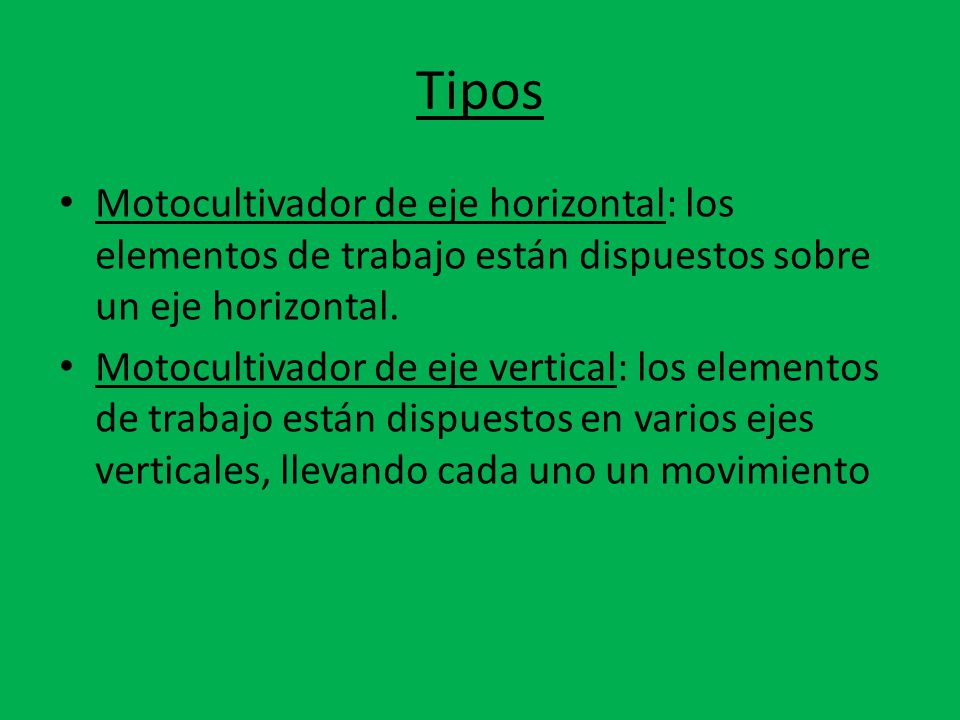 Tipos

• Motocultivador de eje horizontal: los elementos de trabajo están dispuestos sobre un eje horizontal.

• Motocultivador de eje vertical: los elementos de trabajo están dispuestos en varios ejes verticales, llevando cada uno un movimiento